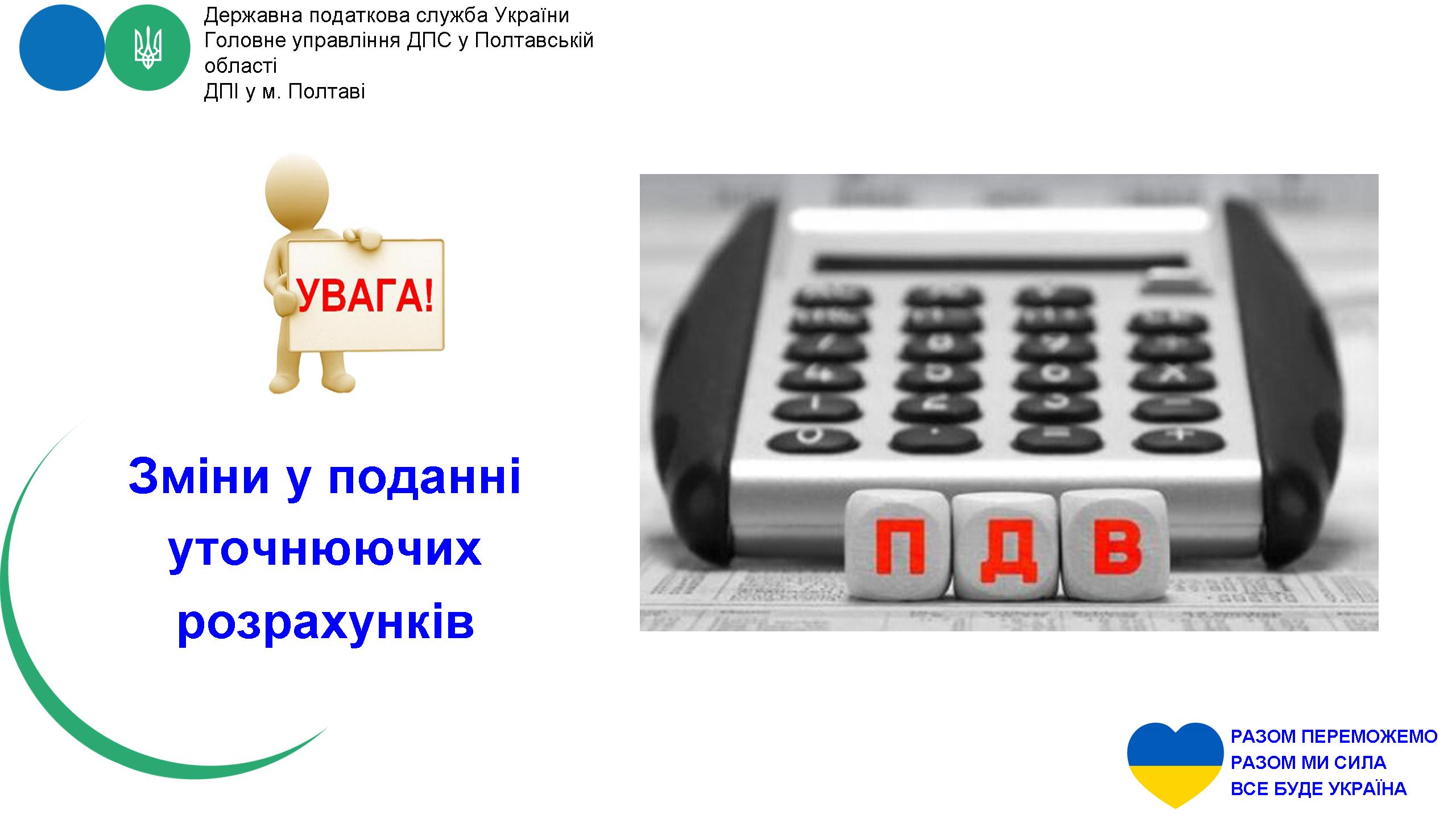 Державна податкова служба України
Головне управління ДПС у Полтавській області
ДПІ у м. Полтаві

УВАГА!

Зміни у поданні уточнюючих розрахунків

П Д В

РАЗОМ ПЕРЕМОЖЕМО
РАЗОМ МИ СИЛА
ВСЕ БУДЕ УКРАЇНА